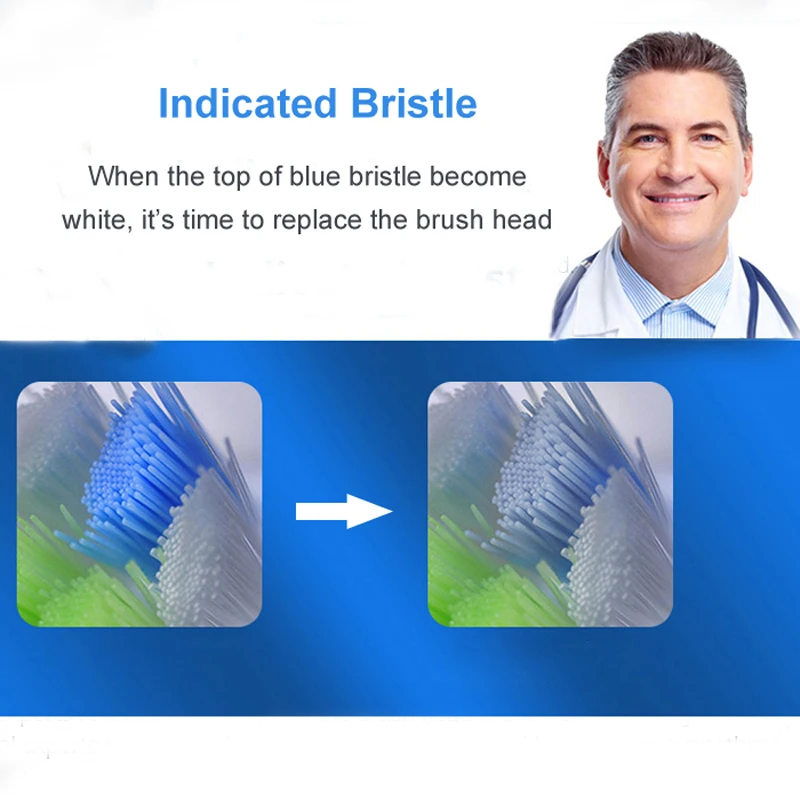 Indicated Bristle

When the top of blue bristle become white, it's time to replace the brush head